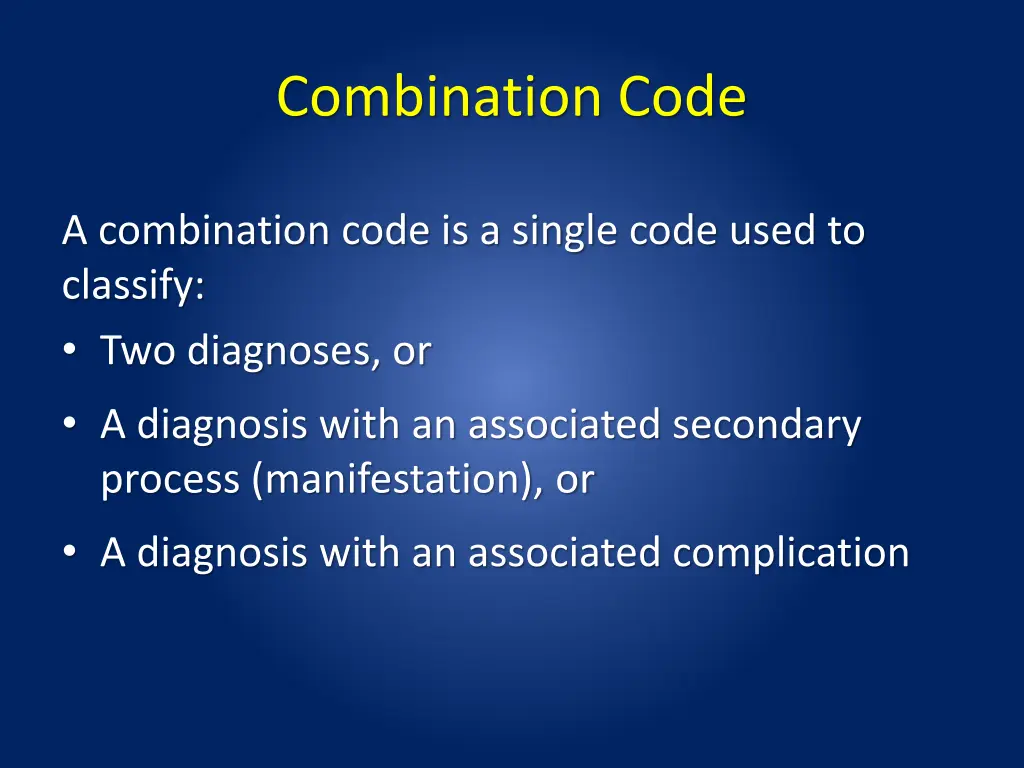 Combination Code

A combination code is a single code used to classify:

• Two diagnoses, or
• A diagnosis with an associated secondary process (manifestation), or
• A diagnosis with an associated complication